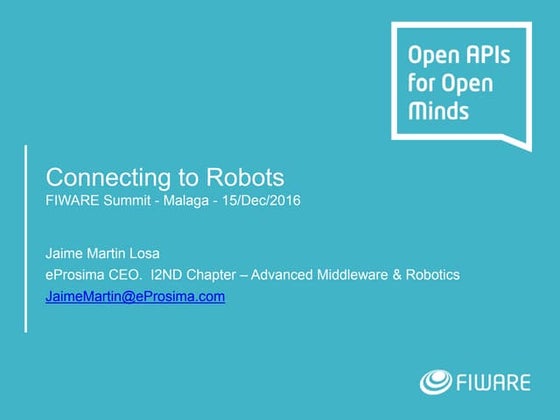 Open APIs for Open Minds

Connecting to Robots
FIWARE Summit - Malaga - 15/Dec/2016

Jaime Martin Losa
eProsima CEO. I2ND Chapter – Advanced Middleware & Robotics
JaimeMartin@eProsima.com

FIWARE